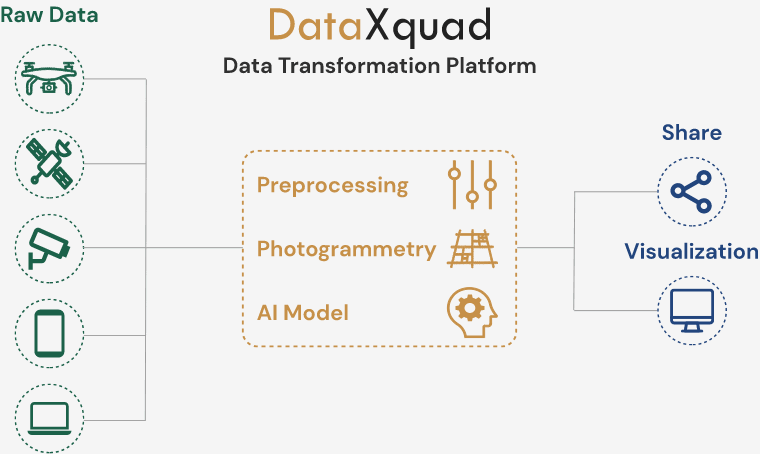 Raw Data

DataXquad

Data Transformation Platform

Preprocessing

Photogrammetry

AI Model

Share

Visualization